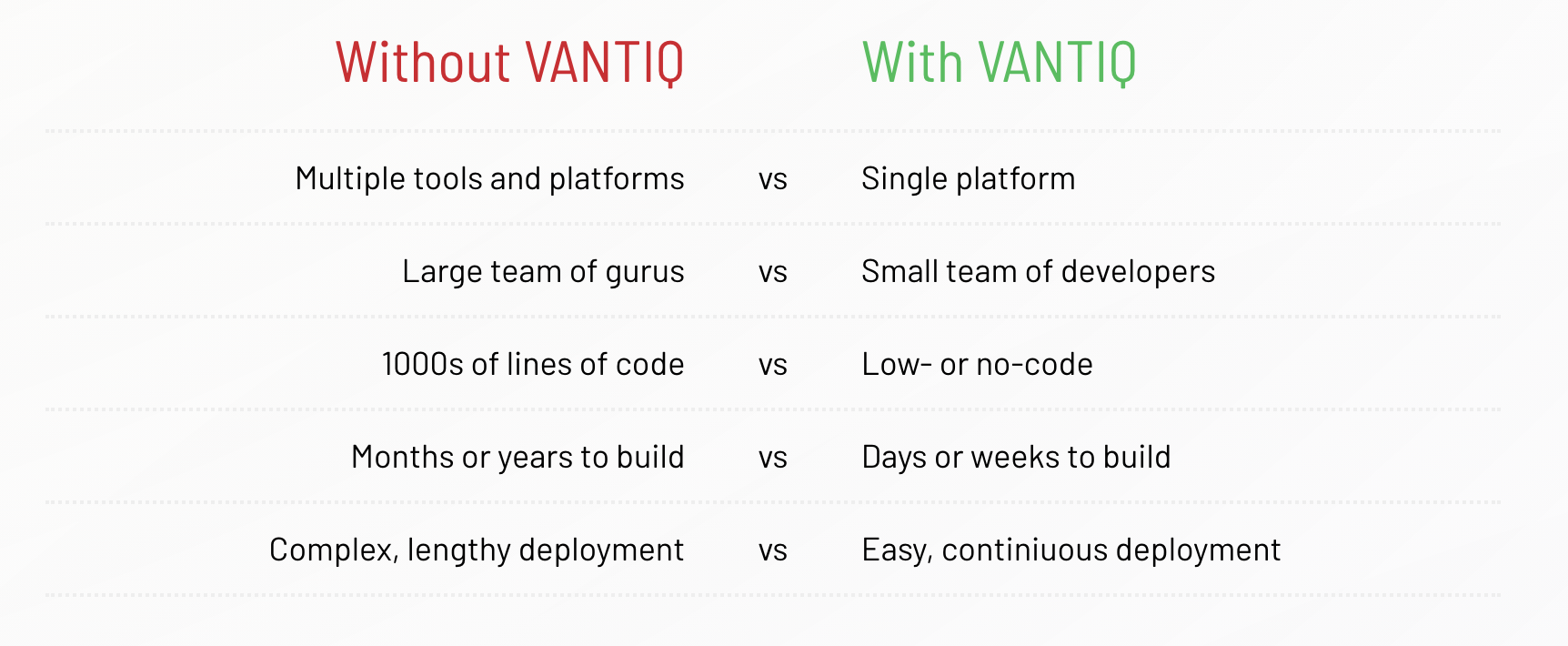 | Without VANTIQ | | With VANTIQ |
|---|---|---|
| Multiple tools and platforms | vs | Single platform |
| Large team of gurus | vs | Small team of developers |
| 1000s of lines of code | vs | Low- or no-code |
| Months or years to build | vs | Days or weeks to build |
| Complex, lengthy deployment | vs | Easy, continiuous deployment |